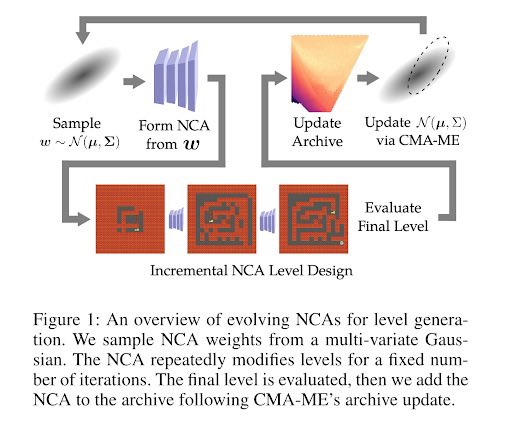 Sample
$w \sim \mathcal{N}(\boldsymbol{\mu}, \boldsymbol{\Sigma})$

Form NCA
from $\boldsymbol{w}$

Update
Archive

Update $\mathcal{N}(\boldsymbol{\mu}, \boldsymbol{\Sigma})$
via CMA-ME

Evaluate
Final Level

Incremental NCA Level Design

Figure 1: An overview of evolving NCAs for level generation. We sample NCA weights from a multi-variate Gaussian. The NCA repeatedly modifies levels for a fixed number of iterations. The final level is evaluated, then we add the NCA to the archive following CMA-ME's archive update.